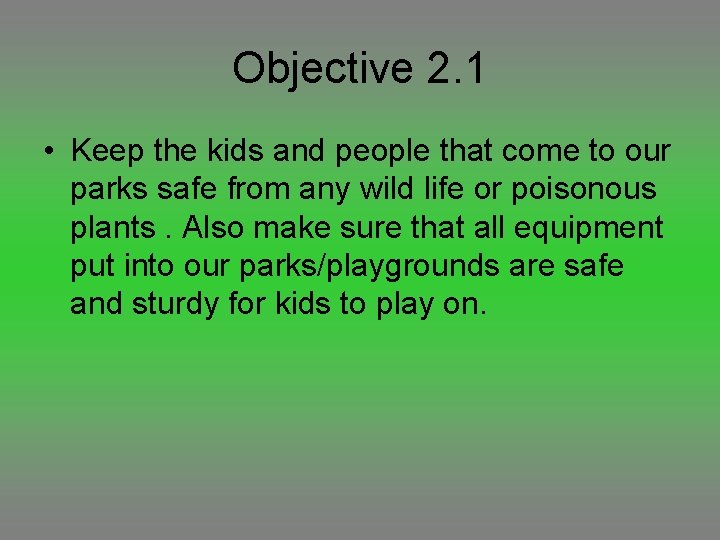 Objective 2.1

• Keep the kids and people that come to our parks safe from any wild life or poisonous plants . Also make sure that all equipment put into our parks/playgrounds are safe and sturdy for kids to play on.